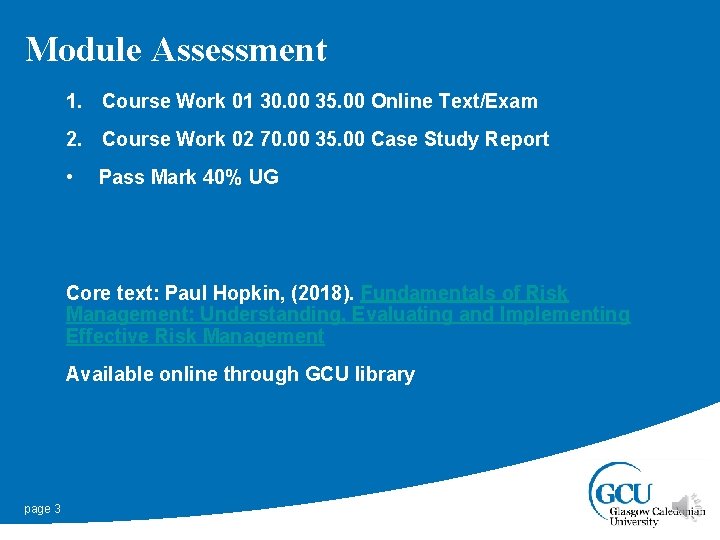 Module Assessment

1. Course Work 01 30.00 35.00 Online Text/Exam

2. Course Work 02 70.00 35.00 Case Study Report

• Pass Mark 40% UG

Core text: Paul Hopkin, (2018). Fundamentals of Risk Management: Understanding, Evaluating and Implementing Effective Risk Management

Available online through GCU library

page 3

GCU
Glasgow Caledonian University